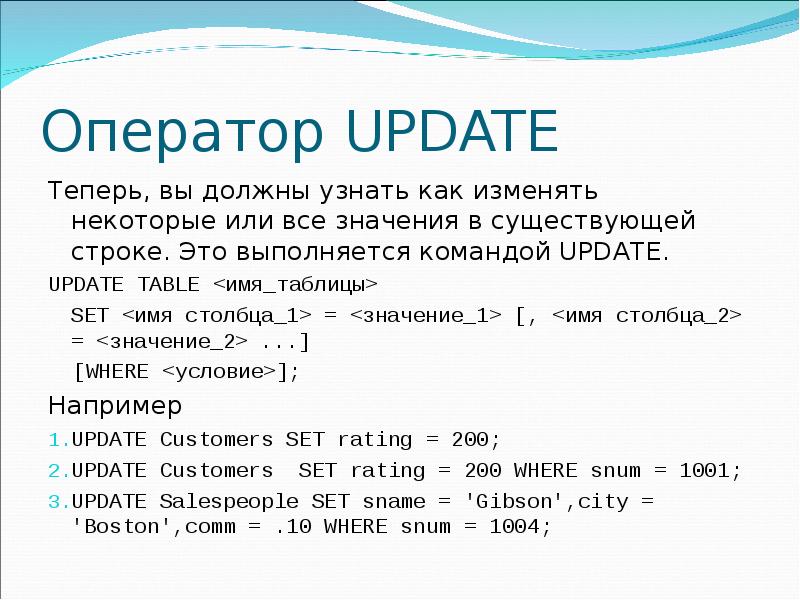 Оператор UPDATE

Теперь, вы должны узнать как изменять некоторые или все значения в существующей строке. Это выполняется командой UPDATE.

UPDATE TABLE <имя_таблицы>

SET <имя столбца_1> = <значение_1> [, <имя столбца_2> = <значение_2> ...]

[WHERE <условие>];

Например

1.UPDATE Customers SET rating = 200;

2.UPDATE Customers  SET rating = 200 WHERE snum = 1001;

3.UPDATE Salespeople SET sname = 'Gibson',city = 'Boston',comm = .10 WHERE snum = 1004;